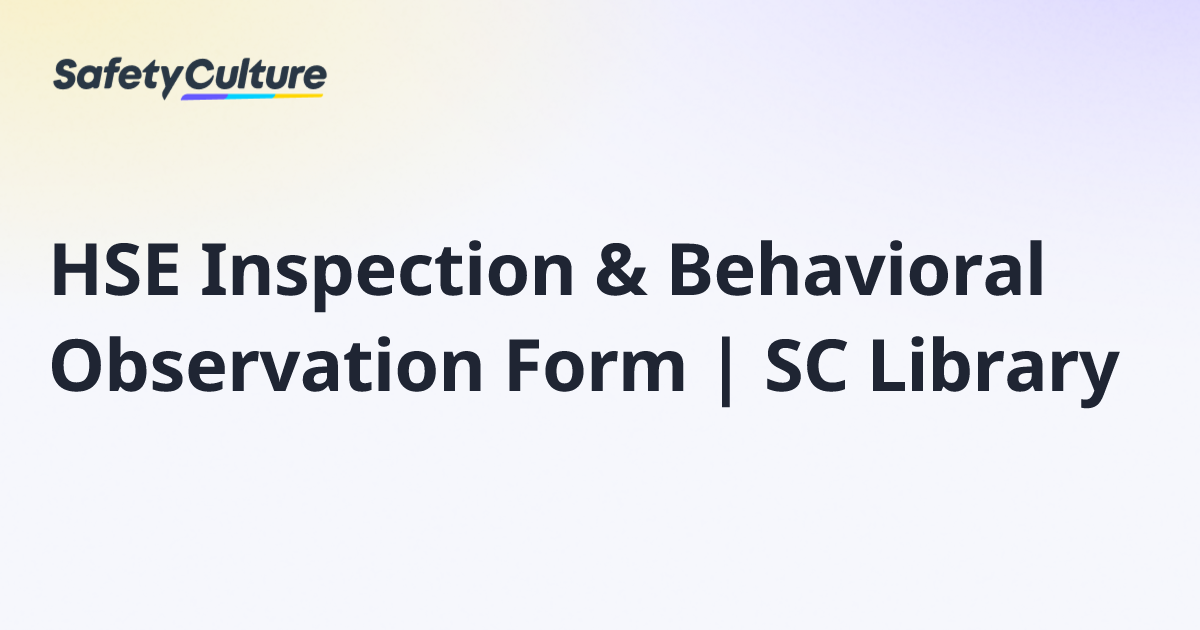 SafetyCulture

HSE Inspection & Behavioral Observation Form | SC Library